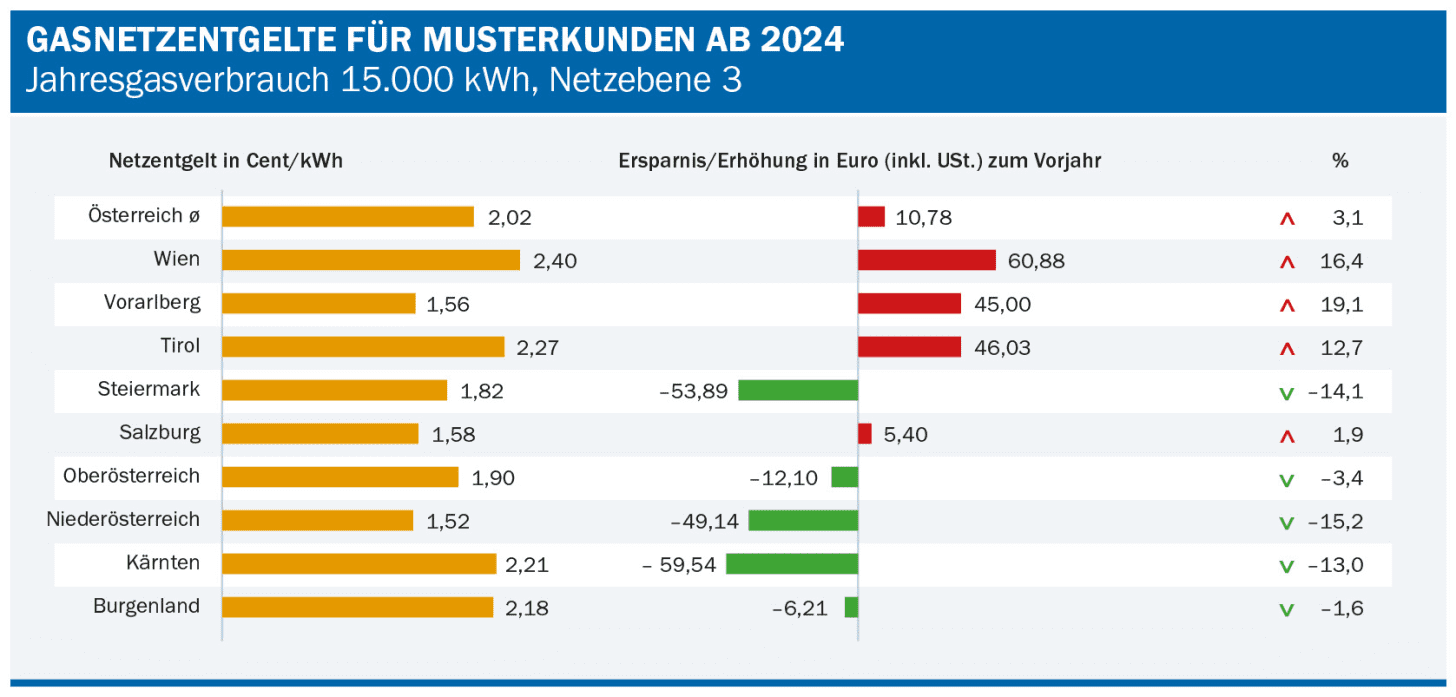 GASNETZENTGELTE FÜR MUSTERKUNDEN AB 2024
Jahresgasverbrauch 15.000 kWh, Netzebene 3

| | Netzentgelt in Cent/kWh | Ersparnis/Erhöhung in Euro (inkl. USt.) zum Vorjahr | % |
|---|---|---|---|
| Österreich ø | 2,02 | 10,78 | ^ 3,1 |
| Wien | 2,40 | 60,88 | ^ 16,4 |
| Vorarlberg | 1,56 | 45,00 | ^ 19,1 |
| Tirol | 2,27 | 46,03 | ^ 12,7 |
| Steiermark | 1,82 | –53,89 | v –14,1 |
| Salzburg | 1,58 | 5,40 | ^ 1,9 |
| Oberösterreich | 1,90 | –12,10 | v –3,4 |
| Niederösterreich | 1,52 | –49,14 | v –15,2 |
| Kärnten | 2,21 | – 59,54 | v –13,0 |
| Burgenland | 2,18 | –6,21 | v –1,6 |